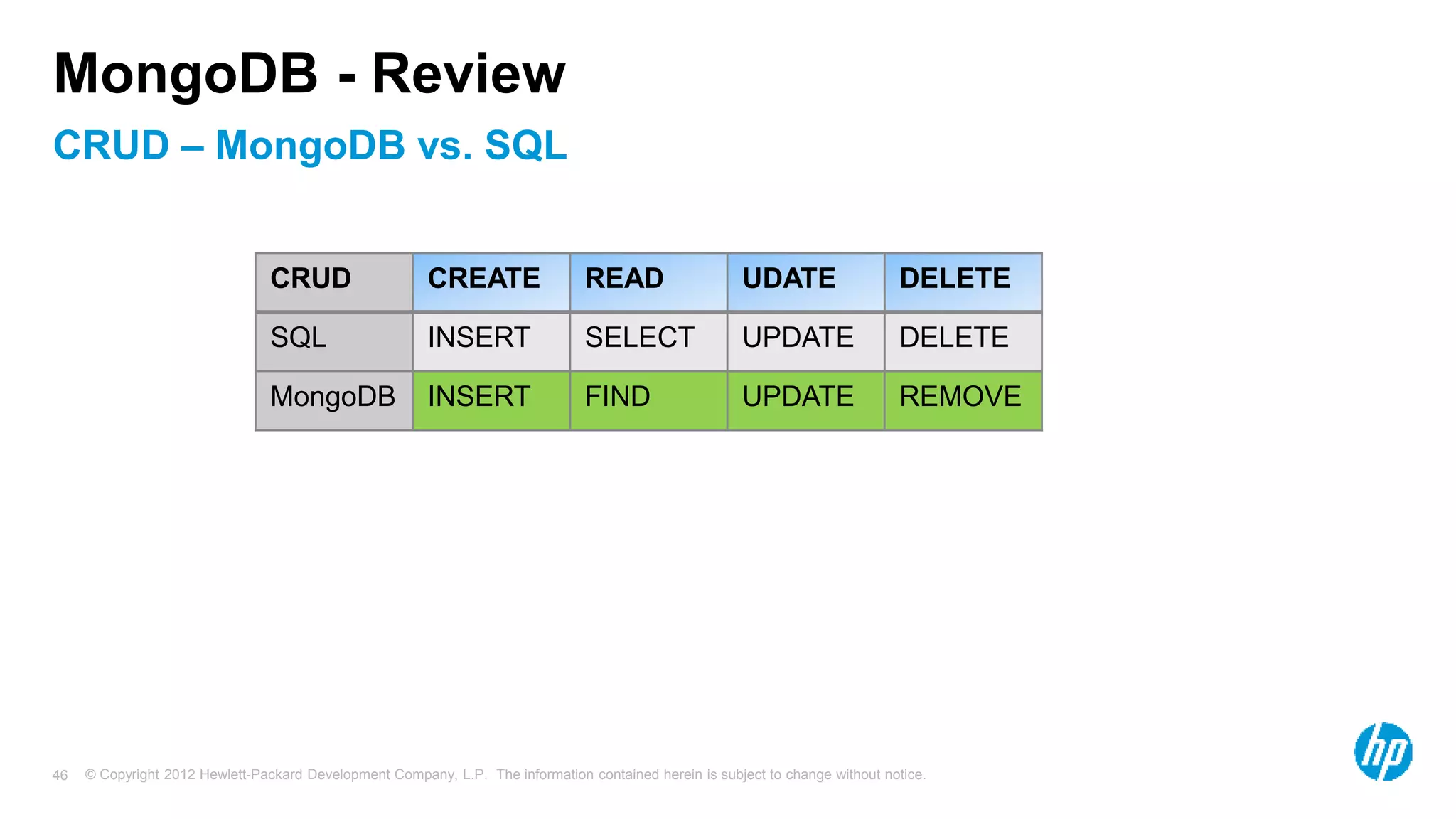 MongoDB - Review

CRUD – MongoDB vs. SQL

| CRUD | CREATE | READ | UDATE | DELETE |
|---|---|---|---|---|
| SQL | INSERT | SELECT | UPDATE | DELETE |
| MongoDB | INSERT | FIND | UPDATE | REMOVE |

46 © Copyright 2012 Hewlett-Packard Development Company, L.P. The information contained herein is subject to change without notice.

hp